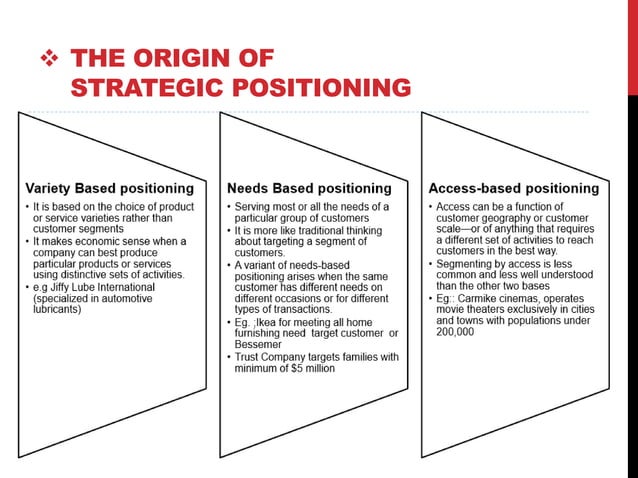 ❖ THE ORIGIN OF STRATEGIC POSITIONING

Variety Based positioning
• It is based on the choice of product or service varieties rather than customer segments
• It makes economic sense when a company can best produce particular products or services using distinctive sets of activities.
• e.g Jiffy Lube International (specialized in automotive lubricants)

Needs Based positioning
• Serving most or all the needs of a particular group of customers
• It is more like traditional thinking about targeting a segment of customers.
• A variant of needs-based positioning arises when the same customer has different needs on different occasions or for different types of transactions.
• Eg. ;Ikea for meeting all home furnishing need target customer or Bessemer
• Trust Company targets families with minimum of $5 million

Access-based positioning
• Access can be a function of customer geography or customer scale—or of anything that requires a different set of activities to reach customers in the best way.
• Segmenting by access is less common and less well understood than the other two bases
• Eg:: Carmike cinemas, operates movie theaters exclusively in cities and towns with populations under 200,000